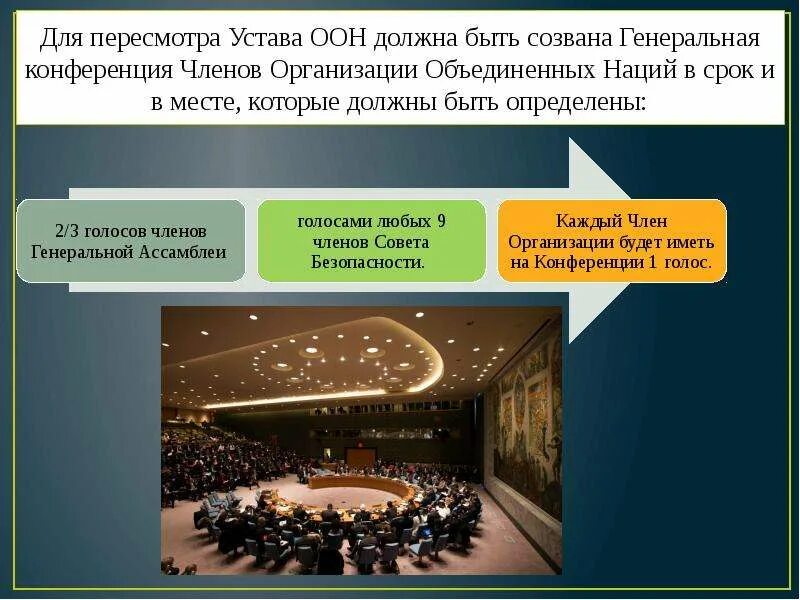 Для пересмотра Устава ООН должна быть созвана Генеральная конференция Членов Организации Объединенных Наций в срок и в месте, которые должны быть определены:

2/3 голосов членов Генеральной Ассамблеи

голосами любых 9 членов Совета Безопасности.

Каждый Член Организации будет иметь на Конференции 1 голос.